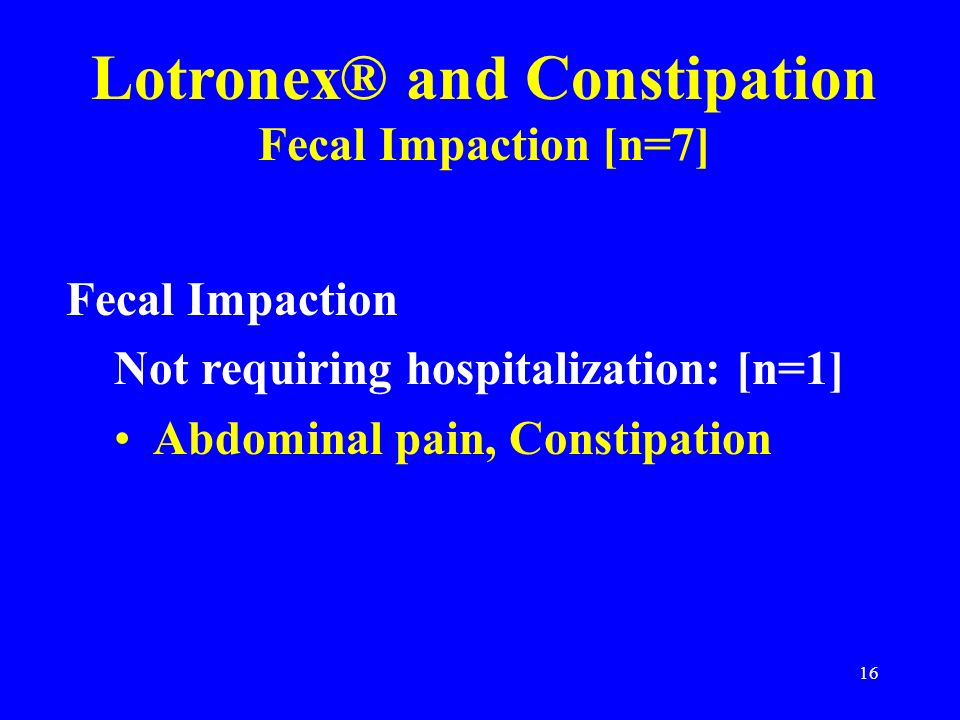 Lotronex® and Constipation
Fecal Impaction [n=7]

Fecal Impaction

Not requiring hospitalization: [n=1]

• Abdominal pain, Constipation

16